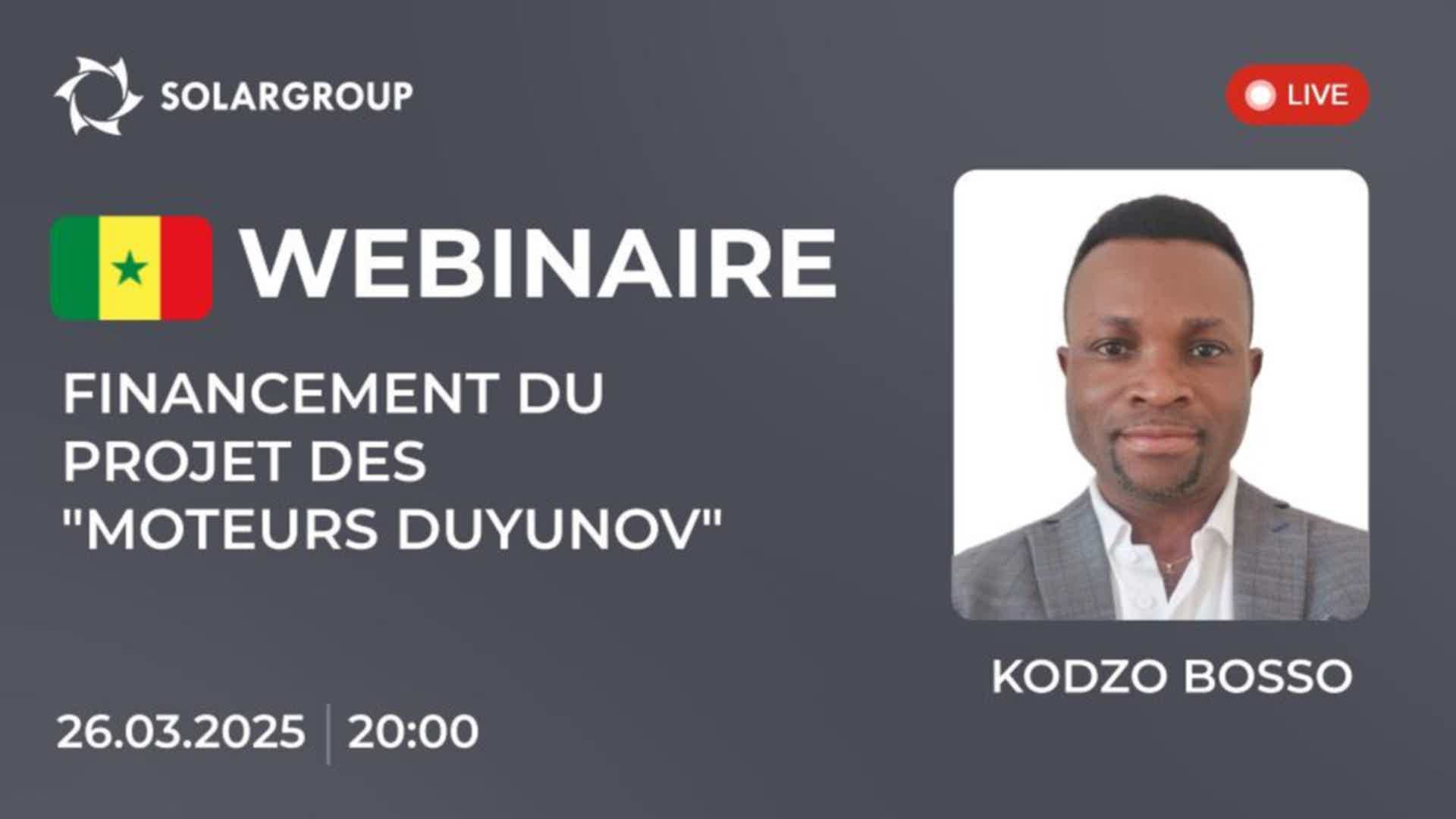 SOLARGROUP

LIVE

WEBINAIRE

FINANCEMENT DU PROJET DES "MOTEURS DUYUNOV"

KODZO BOSSO

26.03.2025 | 20:00